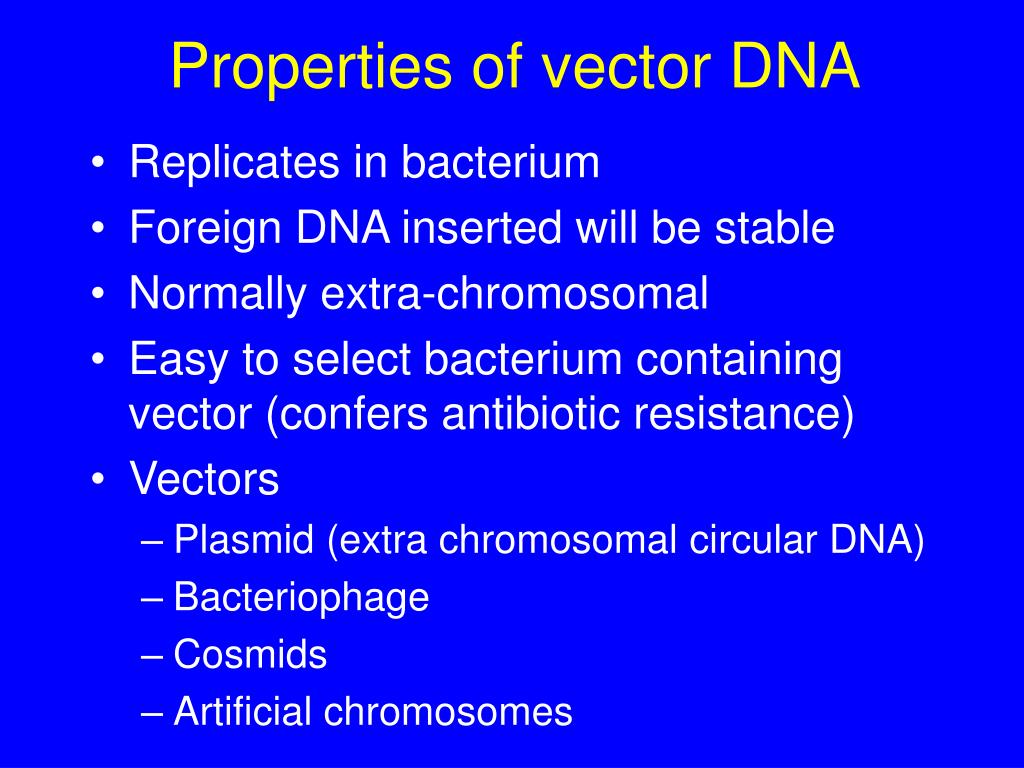 Properties of vector DNA

• Replicates in bacterium
• Foreign DNA inserted will be stable
• Normally extra-chromosomal
• Easy to select bacterium containing vector (confers antibiotic resistance)
• Vectors
– Plasmid (extra chromosomal circular DNA)
– Bacteriophage
– Cosmids
– Artificial chromosomes